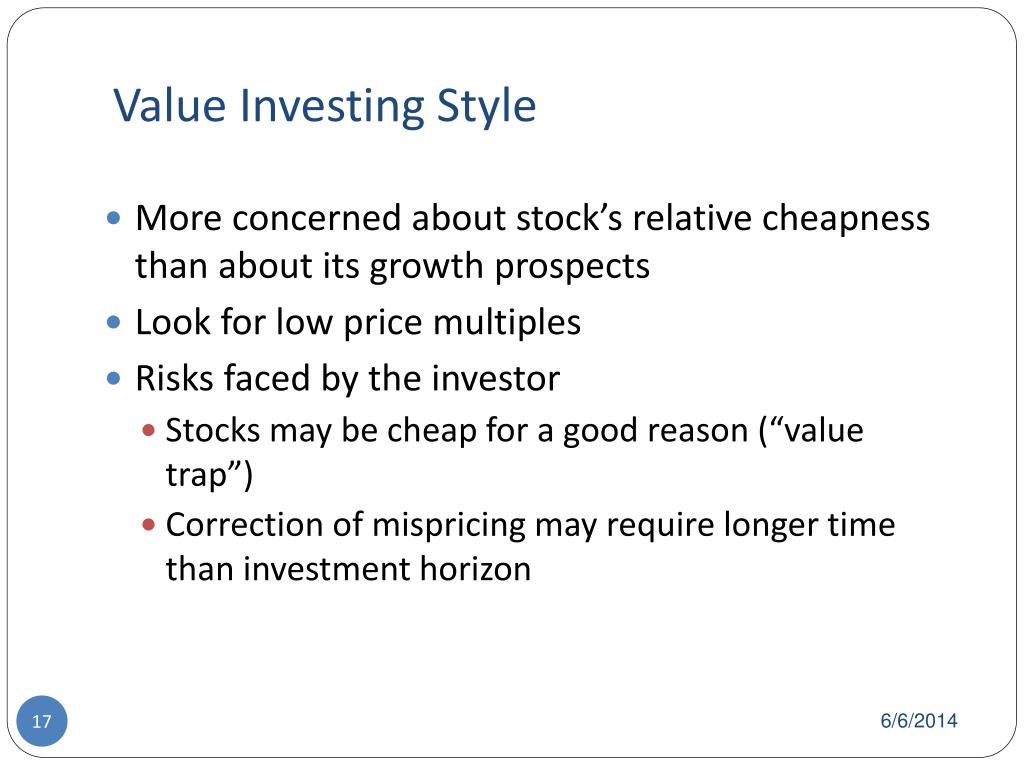 Value Investing Style

- More concerned about stock’s relative cheapness than about its growth prospects
- Look for low price multiples
- Risks faced by the investor
  - Stocks may be cheap for a good reason (“value trap”)
  - Correction of mispricing may require longer time than investment horizon

17

6/6/2014